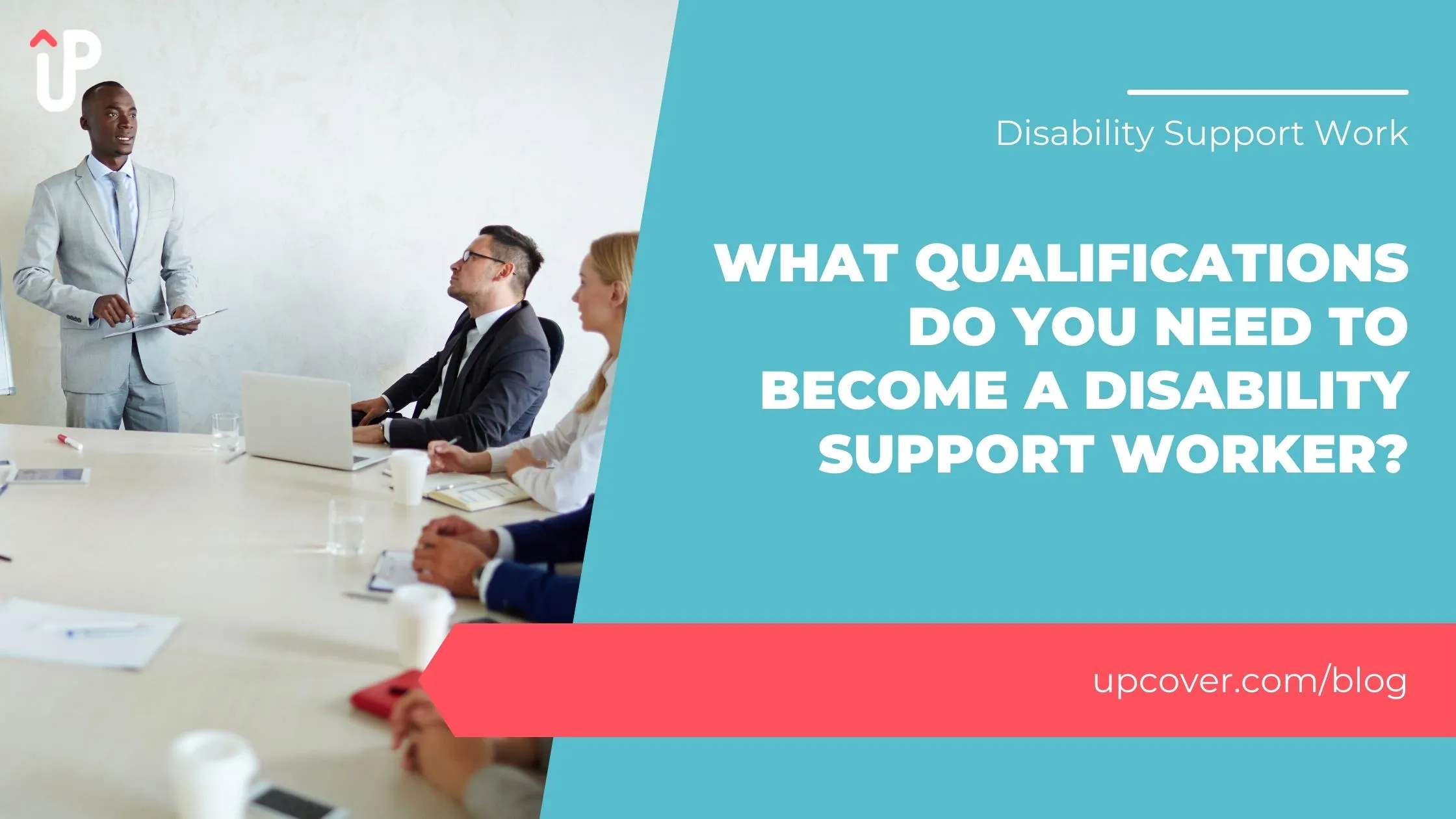 UP

Disability Support Work

WHAT QUALIFICATIONS DO YOU NEED TO BECOME A DISABILITY SUPPORT WORKER?

upcover.com/blog